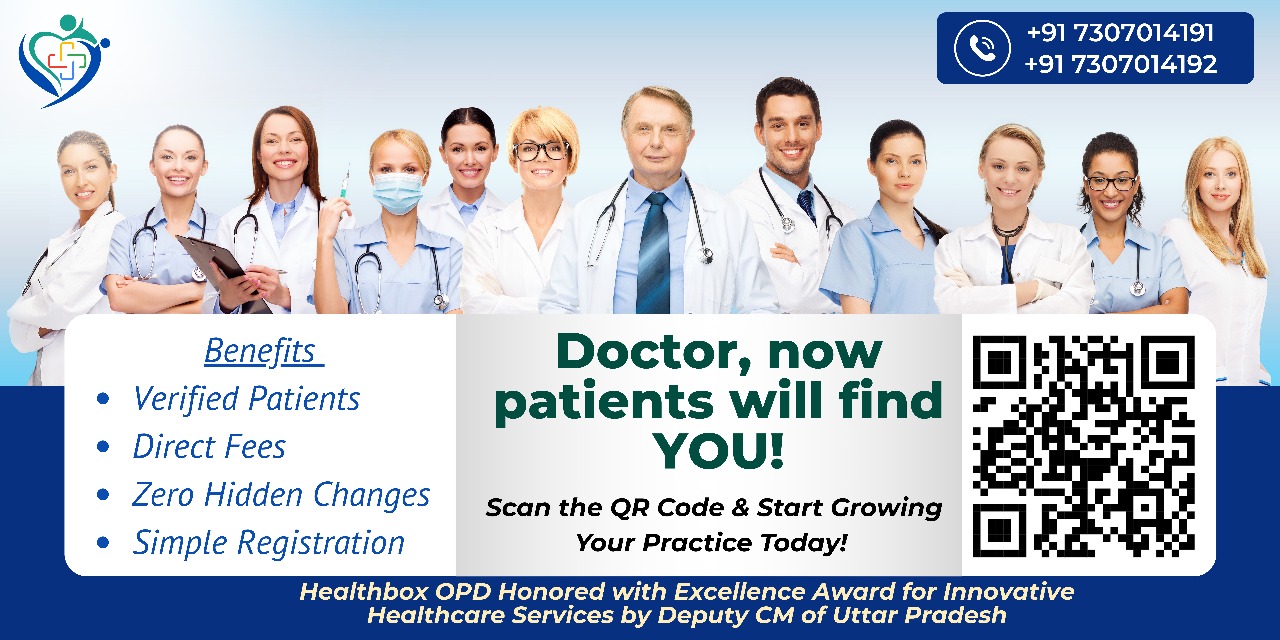 +91 7307014191
+91 7307014192

Benefits
• Verified Patients
• Direct Fees
• Zero Hidden Changes
• Simple Registration

Doctor, now patients will find YOU!

Scan the QR Code & Start Growing Your Practice Today!

Healthbox OPD Honored with Excellence Award for Innovative Healthcare Services by Deputy CM of Uttar Pradesh